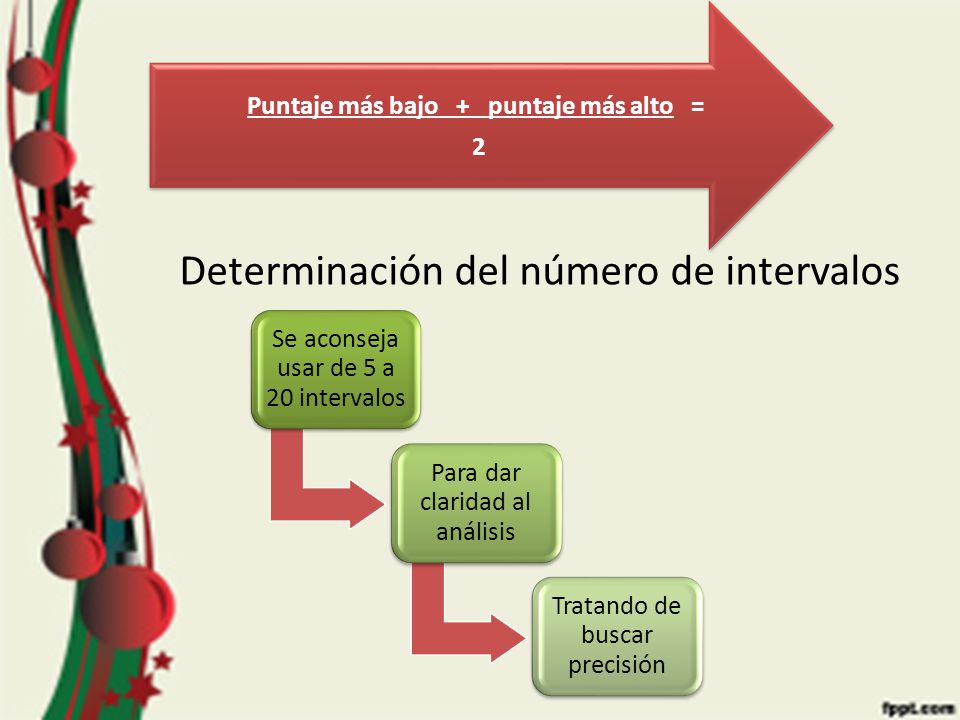 Puntaje más bajo + puntaje más alto =
2

Determinación del número de intervalos

Se aconseja usar de 5 a 20 intervalos

Para dar claridad al análisis

Tratando de buscar precisión

fppt.com